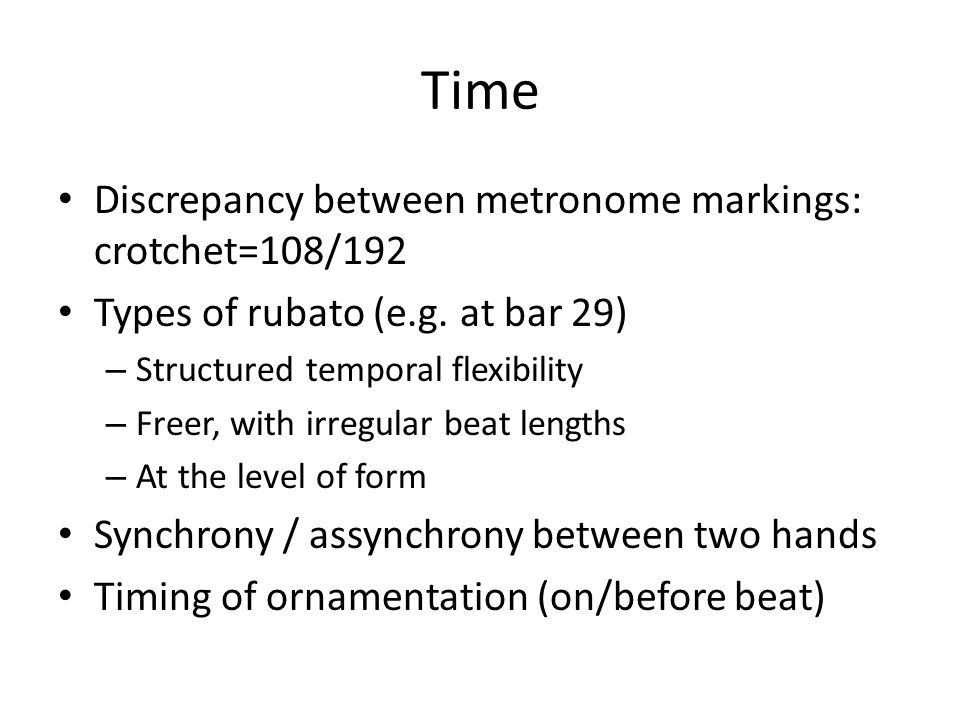 Time

• Discrepancy between metronome markings: crotchet=108/192
• Types of rubato (e.g. at bar 29)
  – Structured temporal flexibility
  – Freer, with irregular beat lengths
  – At the level of form
• Synchrony / assynchrony between two hands
• Timing of ornamentation (on/before beat)